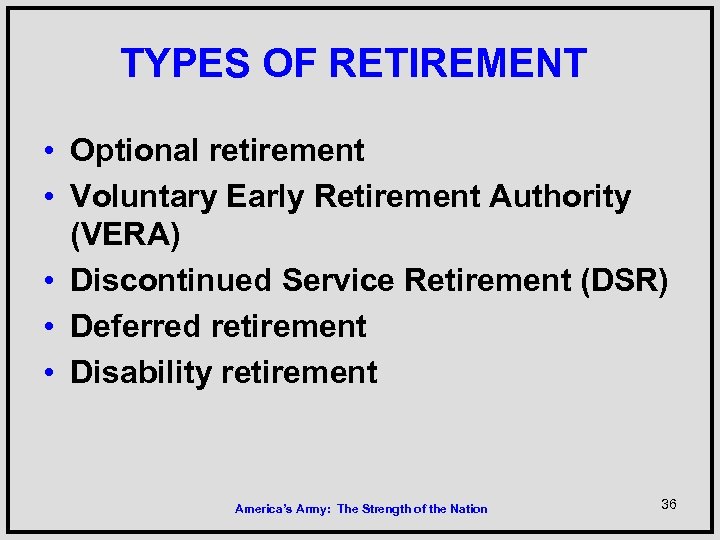 TYPES OF RETIREMENT

• Optional retirement
• Voluntary Early Retirement Authority (VERA)
• Discontinued Service Retirement (DSR)
• Deferred retirement
• Disability retirement

America's Army: The Strength of the Nation

36